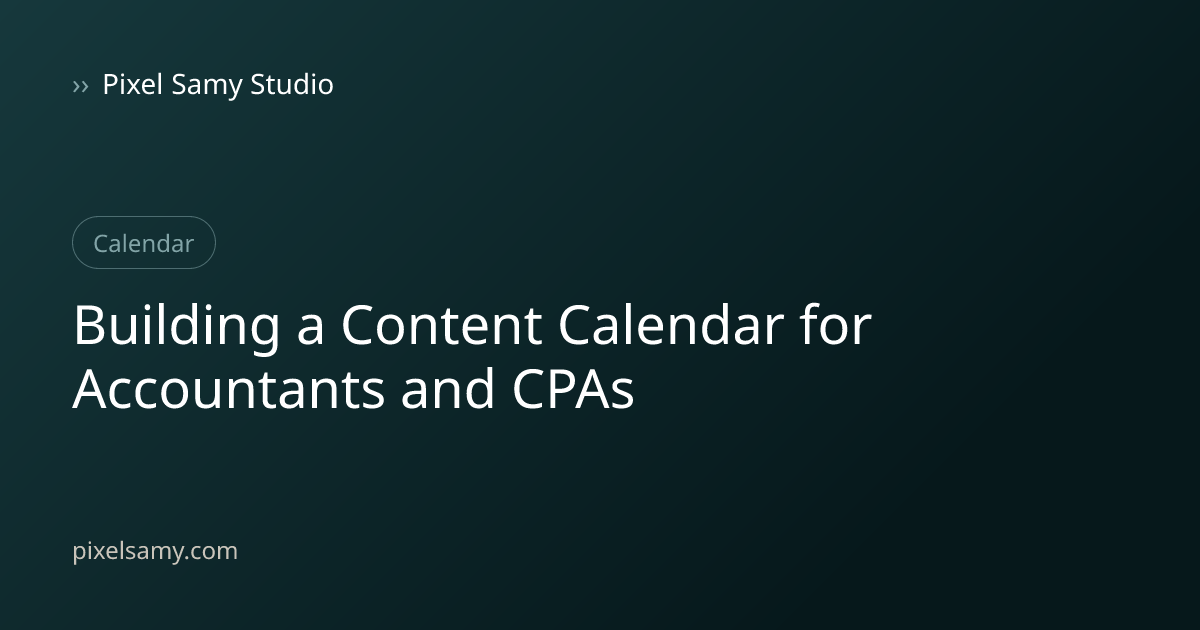 ›› Pixel Samy Studio

Calendar

Building a Content Calendar for Accountants and CPAs

pixelsamy.com